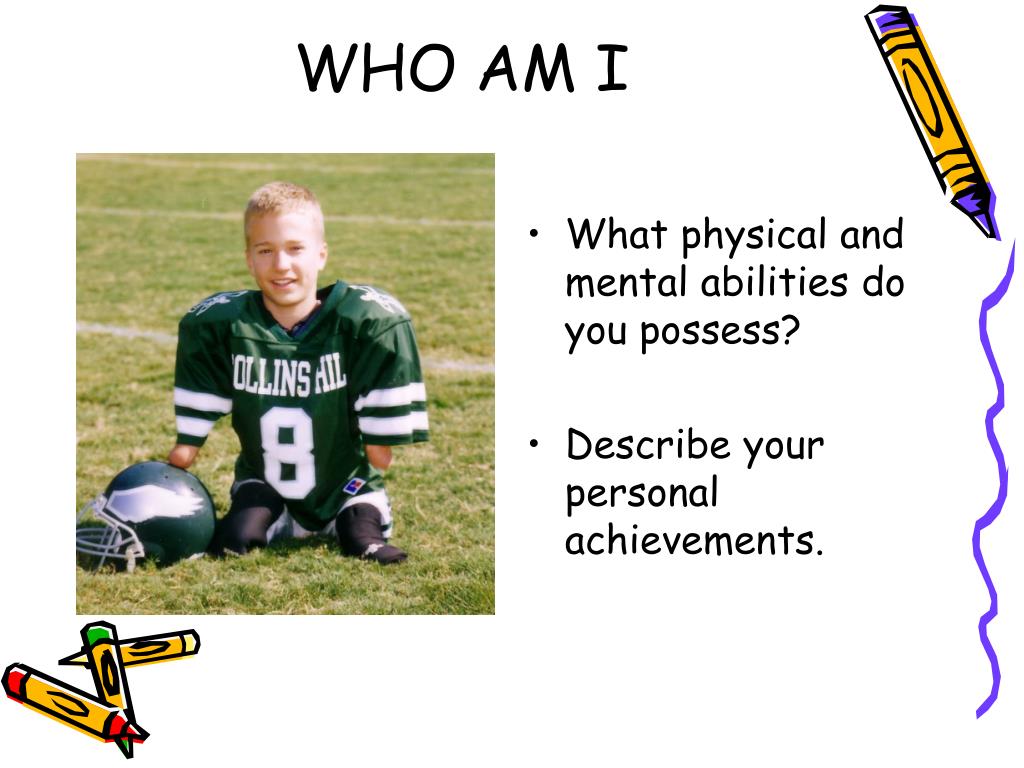 WHO AM I

OLLINS HIL

8

• What physical and mental abilities do you possess?

• Describe your personal achievements.